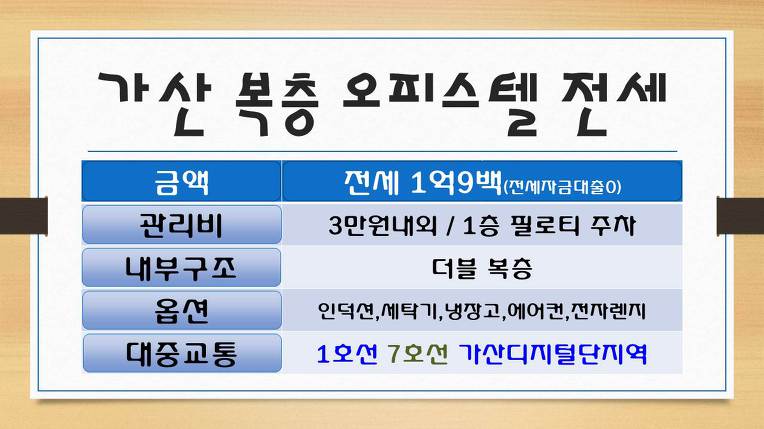 가산 복층 오피스텔 전세

| 금액 | 전세 1억9백(전세자금대출O) |
|---|---|
| 관리비 | 3만원내외 / 1층 필로티 주차 |
| 내부구조 | 더블 복층 |
| 옵션 | 인덕션,세탁기,냉장고,에어컨,전자렌지 |
| 대중교통 | 1호선 7호선 가산디지털단지역 |